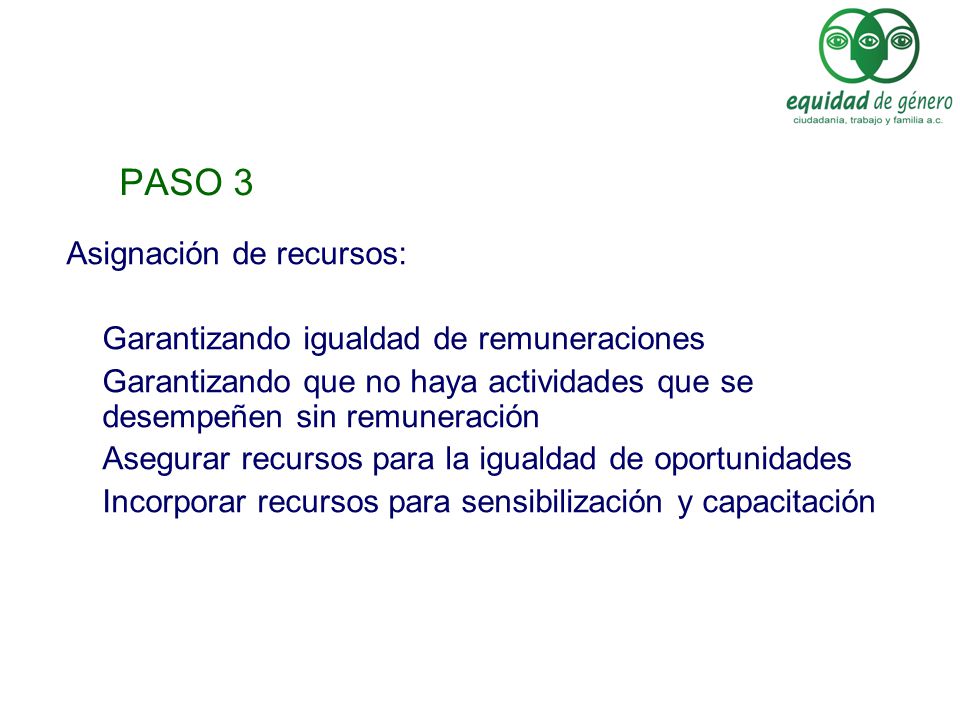 equidad de género
ciudadanía, trabajo y familia a.c.

PASO 3

Asignación de recursos:

Garantizando igualdad de remuneraciones
Garantizando que no haya actividades que se desempeñen sin remuneración
Asegurar recursos para la igualdad de oportunidades
Incorporar recursos para sensibilización y capacitación